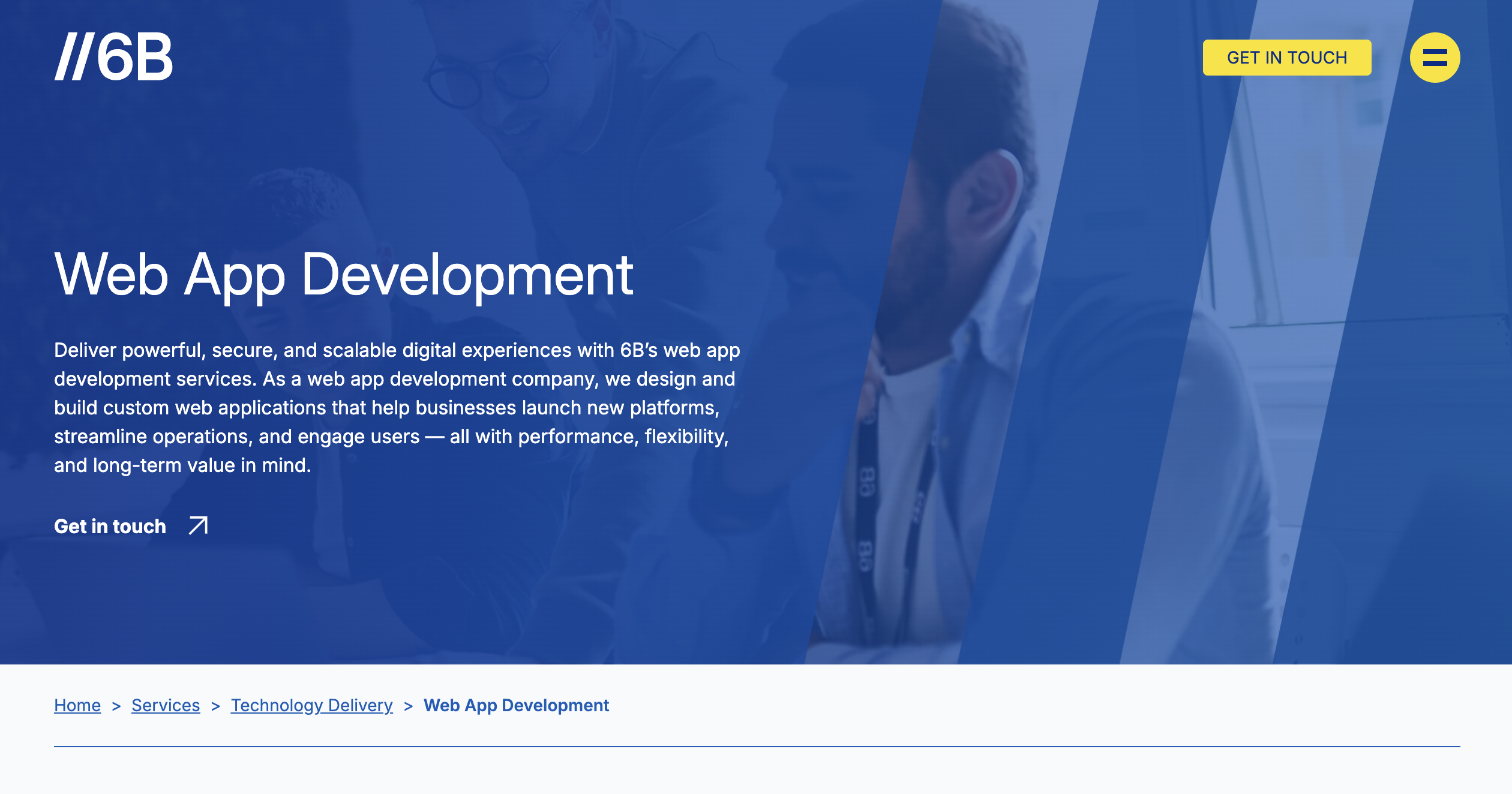 //6B

GET IN TOUCH

Web App Development

Deliver powerful, secure, and scalable digital experiences with 6B's web app development services. As a web app development company, we design and build custom web applications that help businesses launch new platforms, streamline operations, and engage users — all with performance, flexibility, and long-term value in mind.

Get in touch

Home > Services > Technology Delivery > Web App Development